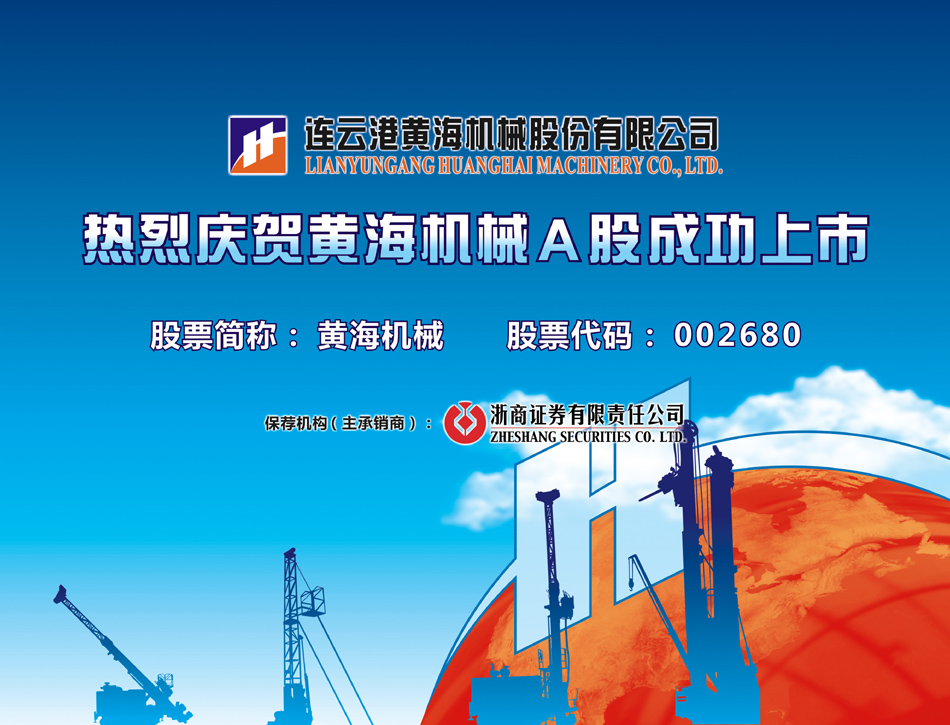 连云港黄海机械股份有限公司
LIANYUNGANG HUANGHAI MACHINERY CO., LTD.

热烈庆贺黄海机械A股成功上市

股票简称：黄海机械　　股票代码：002680

保荐机构（主承销商）：浙商证券有限责任公司
ZHESHANG SECURITIES CO. LTD.